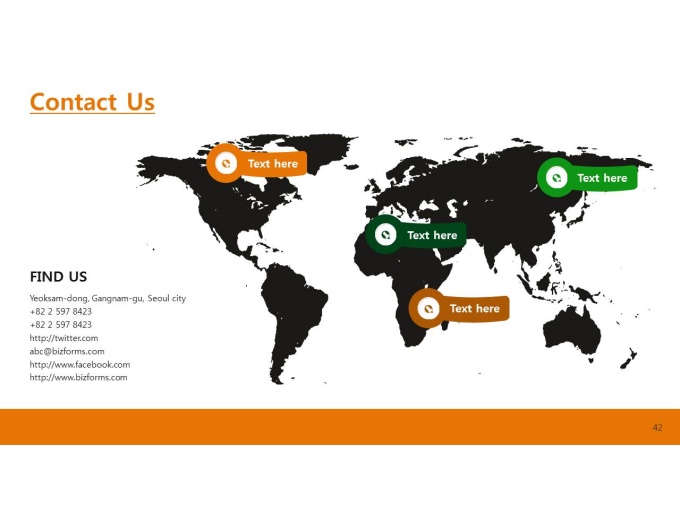 Contact Us

Text here

Text here

Text here

Text here

FIND US

Yeoksam-dong, Gangnam-gu, Seoul city
+82 2 597 8423
+82 2 597 8423
http://twitter.com
abc@bizforms.com
http://www.facebook.com
http://www.bizforms.com

42